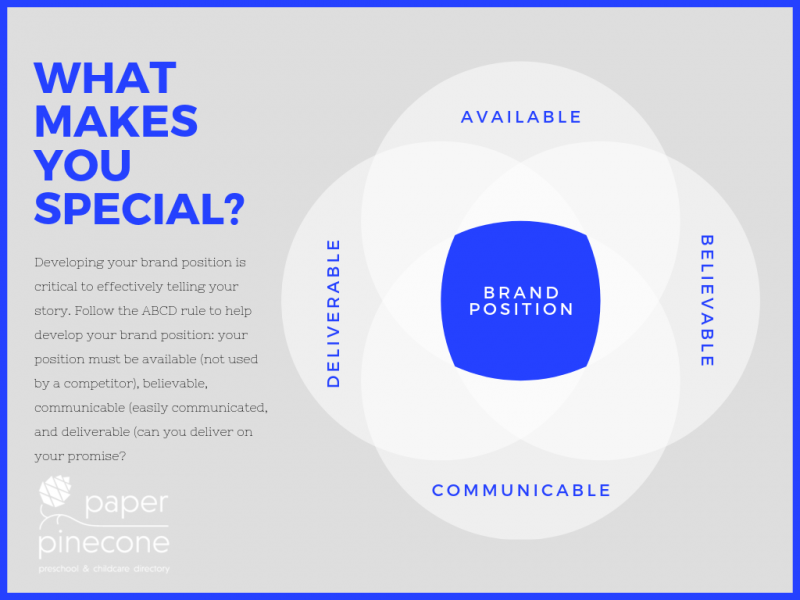 WHAT MAKES YOU SPECIAL?

Developing your brand position is critical to effectively telling your story. Follow the ABCD rule to help develop your brand position: your position must be available (not used by a competitor), believable, communicable (easily communicated, and deliverable (can you deliver on your promise?

paper pinecone
preschool & childcare directory

AVAILABLE

DELIVERABLE

BRAND POSITION

BELIEVABLE

COMMUNICABLE